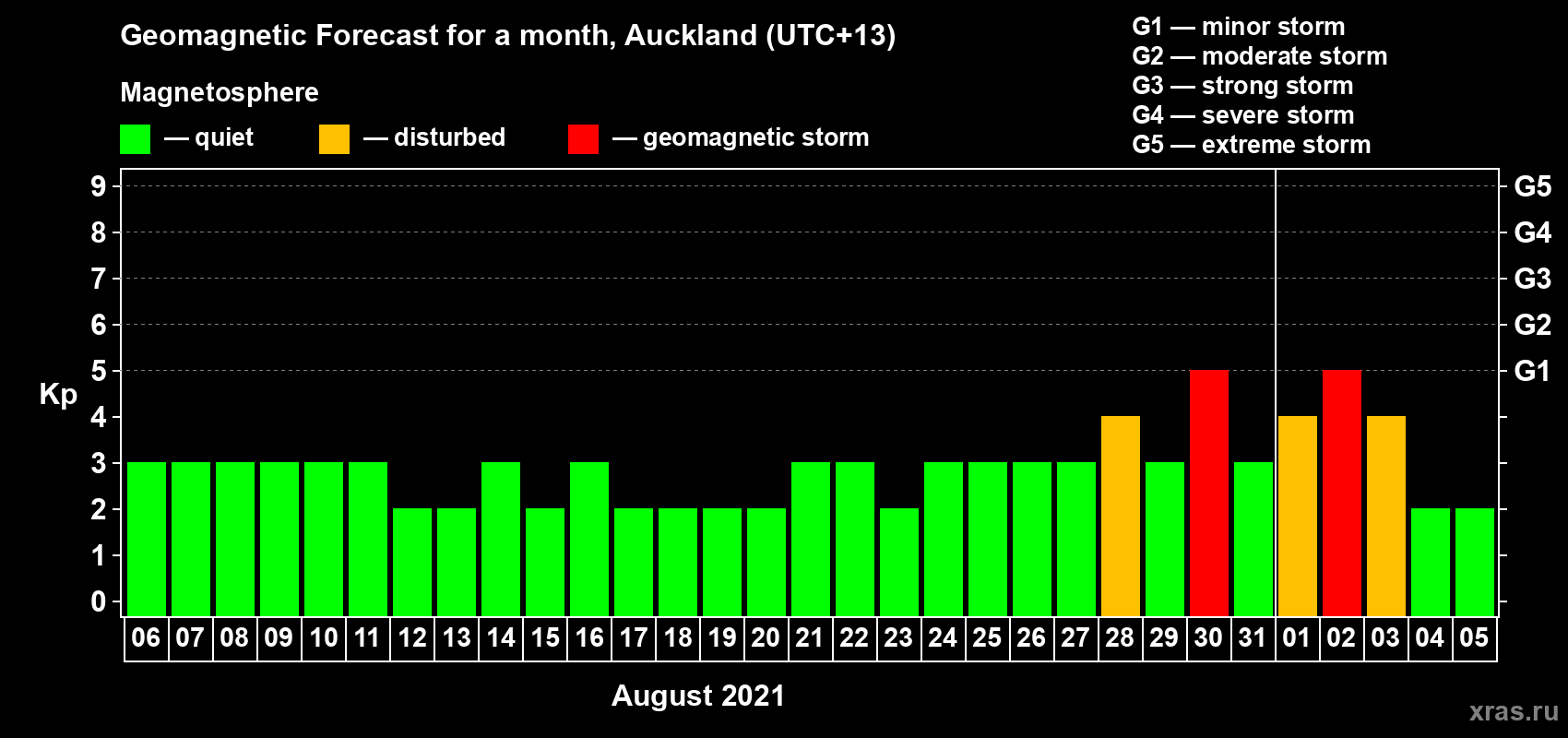 Geomagnetic Forecast for a month, Auckland (UTC+13)

Magnetosphere

— quiet — disturbed — geomagnetic storm

G1 — minor storm
G2 — moderate storm
G3 — strong storm
G4 — severe storm
G5 — extreme storm

Kp

9
8
7
6
5
4
3
2
1
0

G5
G4
G3
G2
G1

06 07 08 09 10 11 12 13 14 15 16 17 18 19 20 21 22 23 24 25 26 27 28 29 30 31 01 02 03 04 05

August 2021

xras.ru